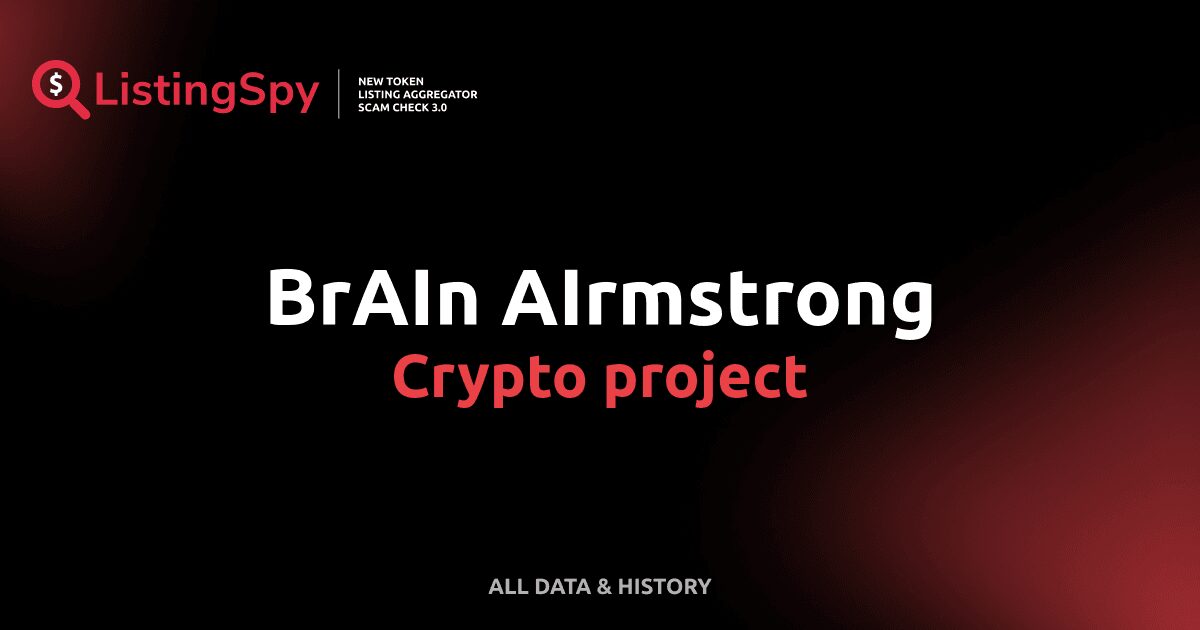 ListingSpy

NEW TOKEN
LISTING AGGREGATOR
SCAM CHECK 3.0

BrAIn AIrmstrong
Crypto project

ALL DATA & HISTORY